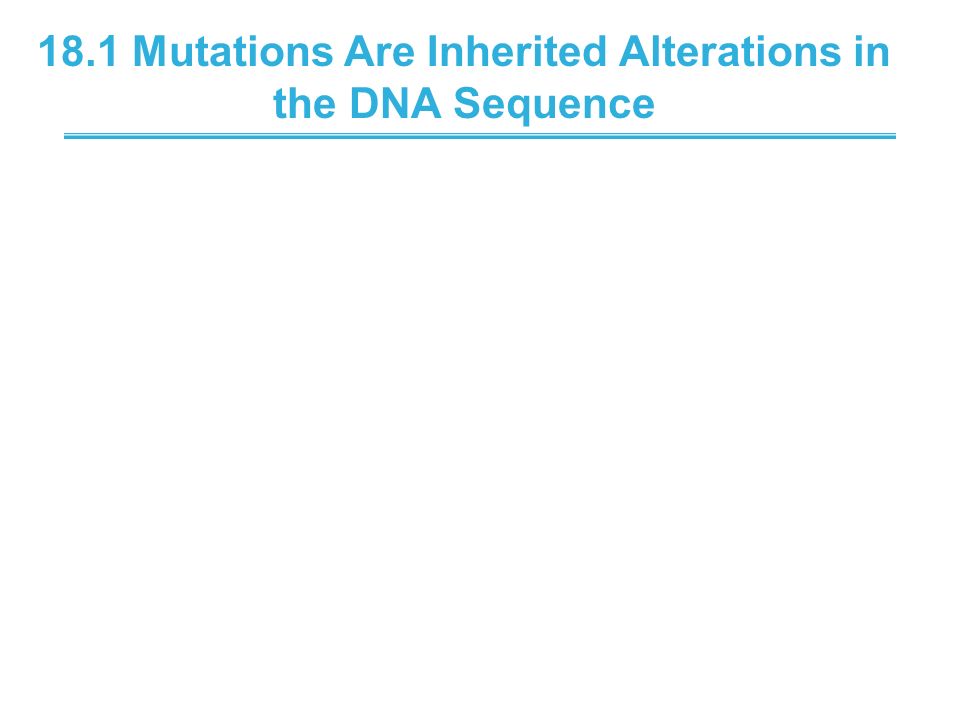 18.1 Mutations Are Inherited Alterations in the DNA Sequence